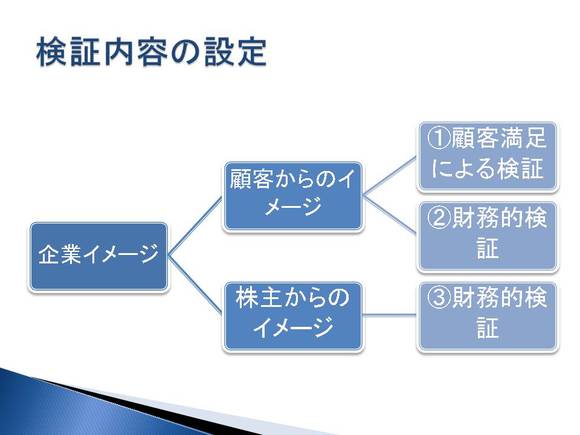 検証内容の設定

企業イメージ

顧客からのイメージ

株主からのイメージ

①顧客満足による検証

②財務的検証

③財務的検証